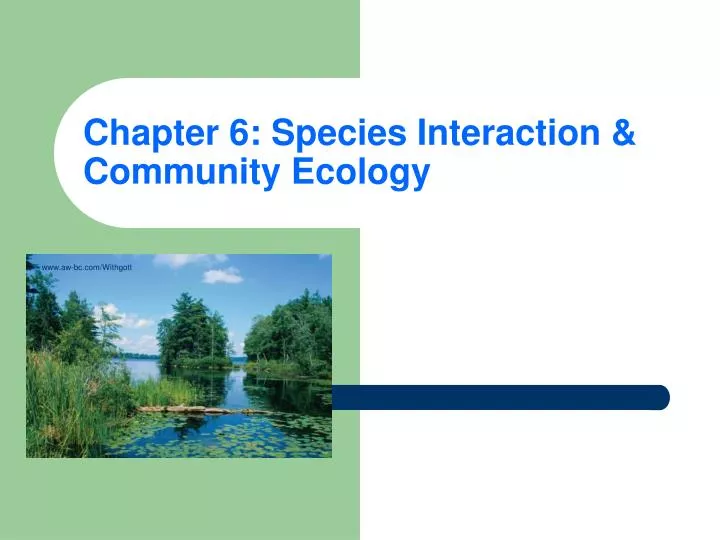 Chapter 6: Species Interaction & Community Ecology

www.aw-bc.com/Withgott